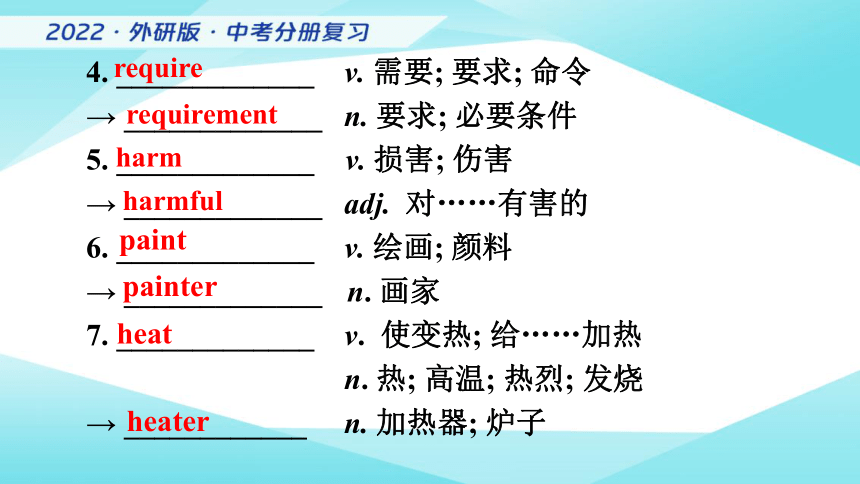 2022 · 外研版 · 中考分册复习

4. require v. 需要; 要求; 命令
→ requirement n. 要求; 必要条件
5. harm v. 损害; 伤害
→ harmful adj. 对……有害的
6. paint v. 绘画; 颜料
→ painter n. 画家
7. heat v. 使变热; 给……加热
n. 热; 高温; 热烈; 发烧
→ heater n. 加热器; 炉子